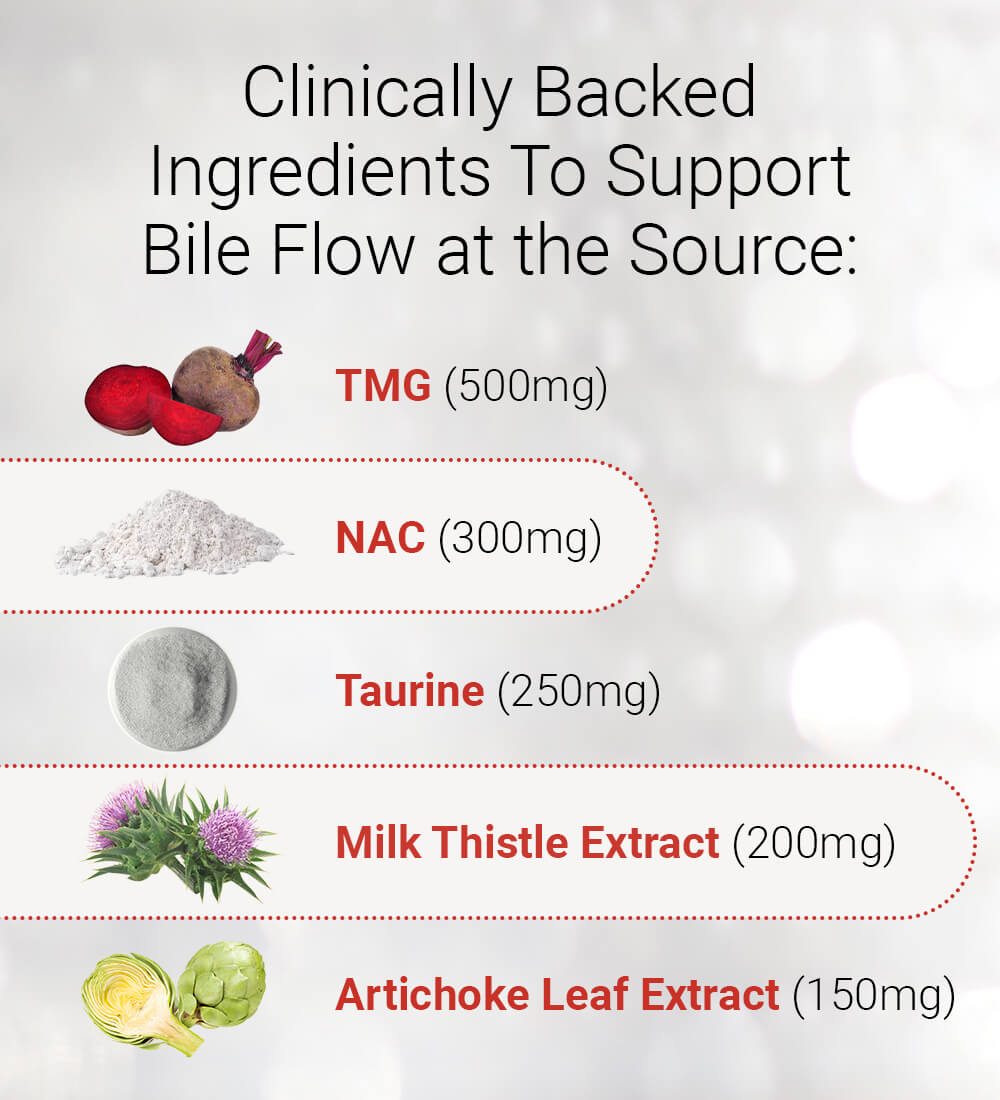 Clinically Backed Ingredients To Support Bile Flow at the Source:

TMG (500mg)

NAC (300mg)

Taurine (250mg)

Milk Thistle Extract (200mg)

Artichoke Leaf Extract (150mg)